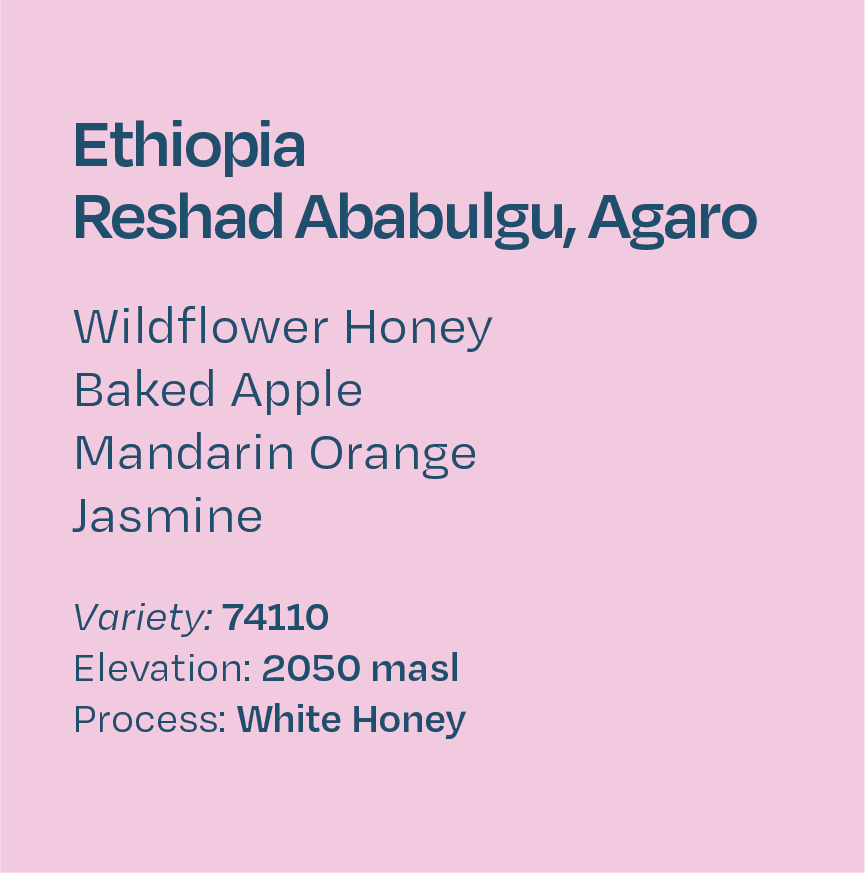 Ethiopia
Reshad Ababulgu, Agaro

Wildflower Honey
Baked Apple
Mandarin Orange
Jasmine

Variety: 74110
Elevation: 2050 masl
Process: White Honey